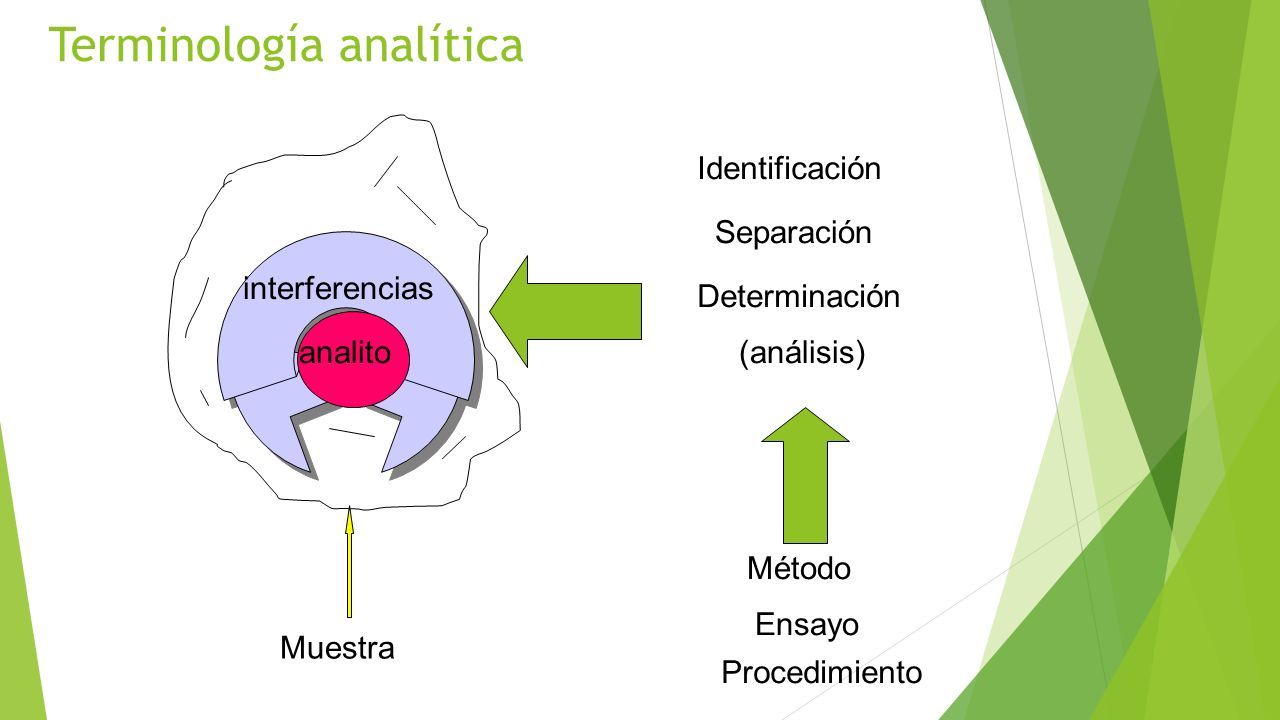 Terminología analítica

interferencias

analito

Muestra

Identificación

Separación

Determinación
(análisis)

Método

Ensayo

Procedimiento